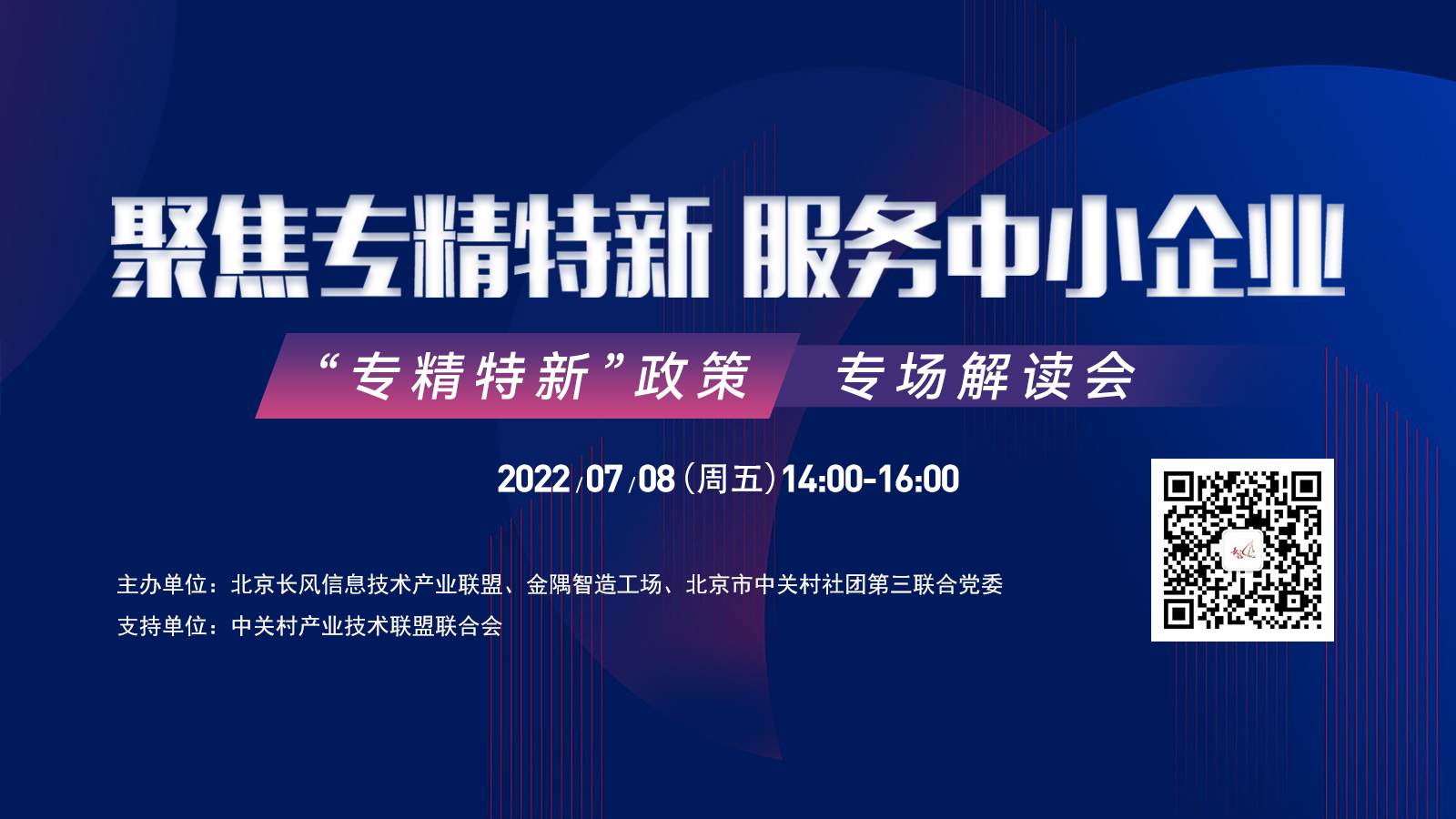 聚焦专精特新 服务中小企业

“专精特新”政策 专场解读会

2022/07/08(周五)14:00-16:00

主办单位：北京长风信息技术产业联盟、金隅智造工场、北京市中关村社团第三联合党委
支持单位：中关村产业技术联盟联合会